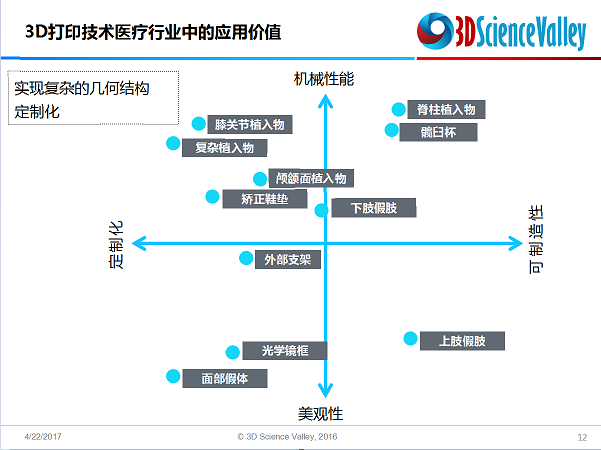 3D打印技术医疗行业中的应用价值

3DScienceValley

实现复杂的几何结构
定制化

机械性能

脊柱植入物

髋臼杯

膝关节植入物

复杂植入物

颅颌面植入物

矫正鞋垫

下肢假肢

定制化

可制造性

外部支架

上肢假肢

光学镜框

面部假体

美观性

4/22/2017

© 3D Science Valley, 2016

12